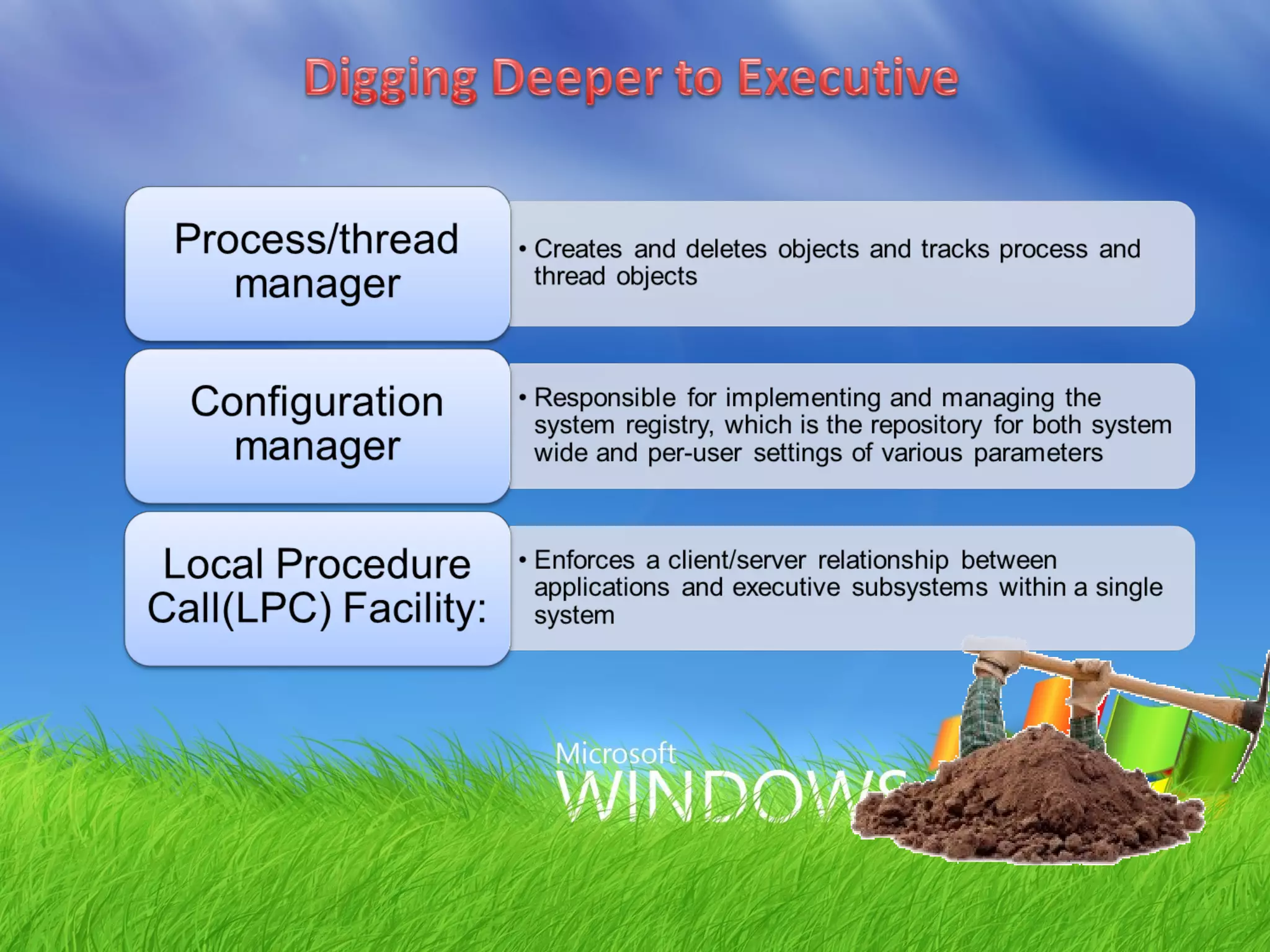 Digging Deeper to Executive

Process/thread manager

• Creates and deletes objects and tracks process and thread objects

Configuration manager

• Responsible for implementing and managing the system registry, which is the repository for both system wide and per-user settings of various parameters

Local Procedure Call(LPC) Facility:

• Enforces a client/server relationship between applications and executive subsystems within a single system

Microsoft WINDOWS